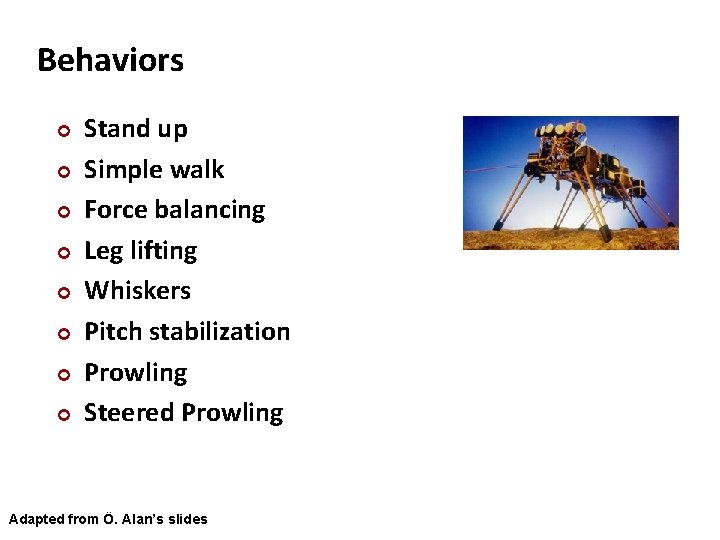 Behaviors

- Stand up
- Simple walk
- Force balancing
- Leg lifting
- Whiskers
- Pitch stabilization
- Prowling
- Steered Prowling

Adapted from Ö. Alan's slides